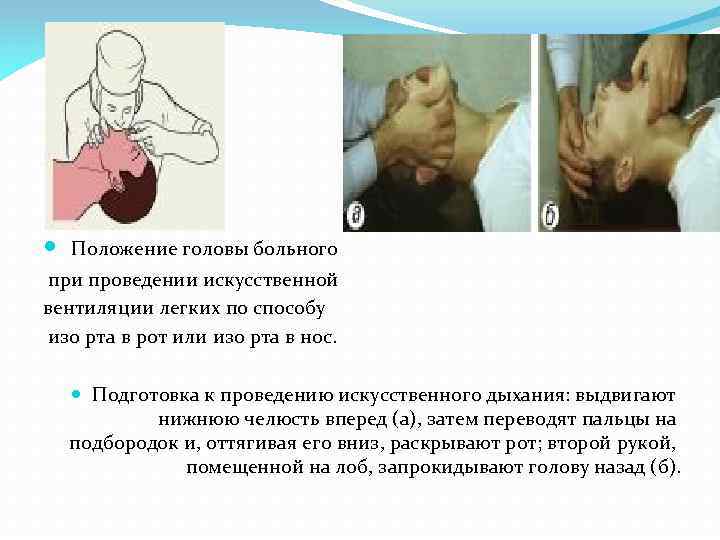 а

б

Положение головы больного при проведении искусственной вентиляции легких по способу изо рта в рот или изо рта в нос.

Подготовка к проведению искусственного дыхания: выдвигают нижнюю челюсть вперед (а), затем переводят пальцы на подбородок и, оттягивая его вниз, раскрывают рот; второй рукой, помещенной на лоб, запрокидывают голову назад (б).